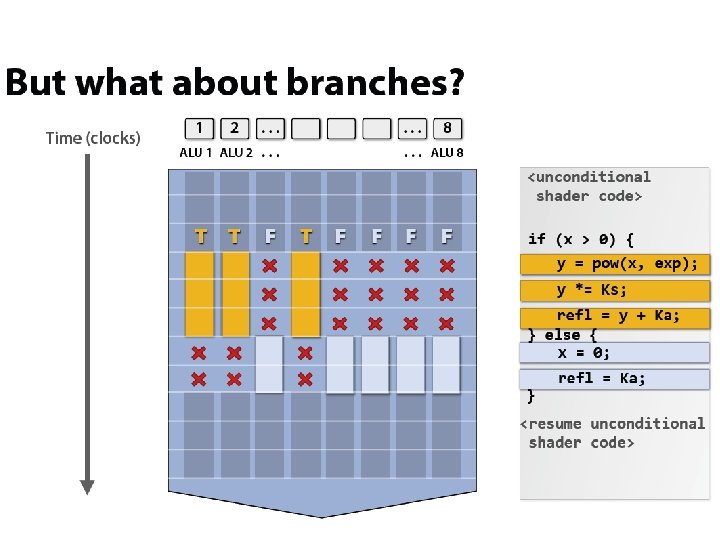 But what about branches?

Time (clocks)

1 2 ... ... 8

ALU 1 ALU 2 ... ... ALU 8

T T F T F F F F

<unconditional shader code>

if (x > 0) {
y = pow(x, exp);
y *= Ks;
refl = y + Ka;
} else {
x = 0;
refl = Ka;
}

<resume unconditional shader code>